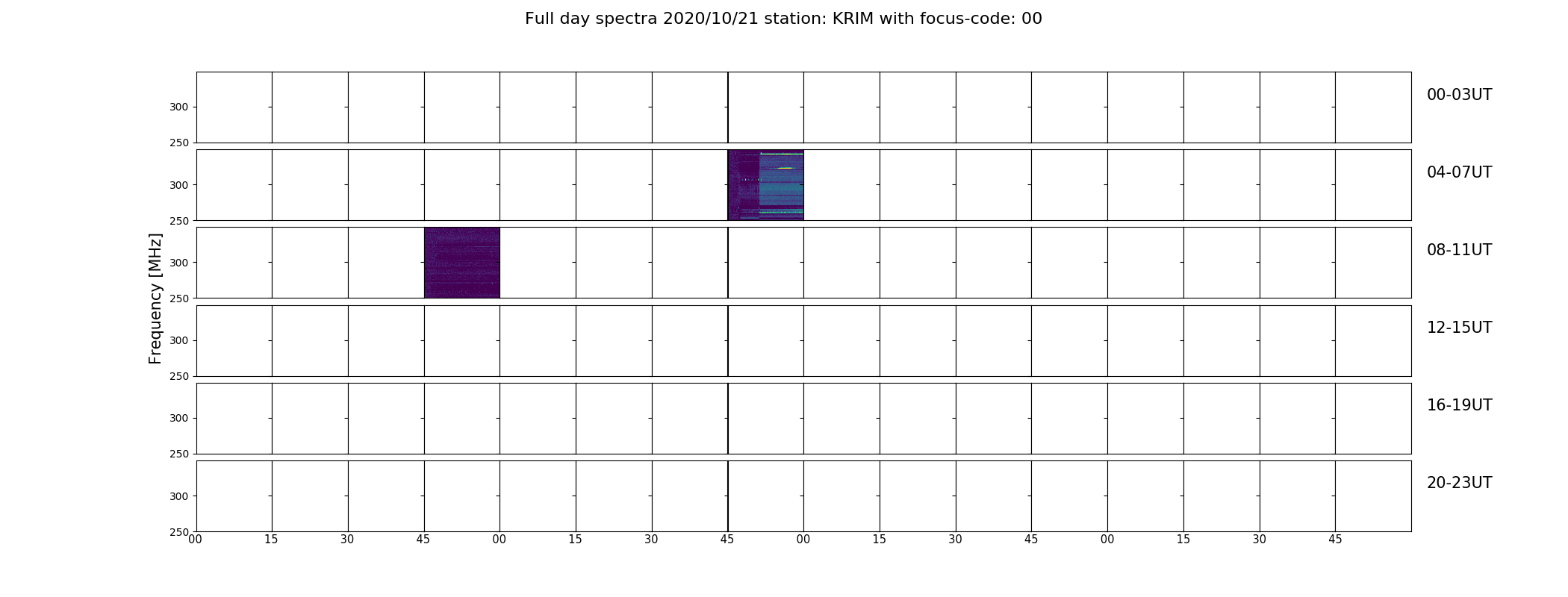 Full day spectra 2020/10/21 station: KRIM with focus-code: 00

Frequency [MHz]

300
250
00-03UT

300
250
04-07UT

300
250
08-11UT

300
250
12-15UT

300
250
16-19UT

300
250
20-23UT

00 15 30 45 00 15 30 45 00 15 30 45 00 15 30 45